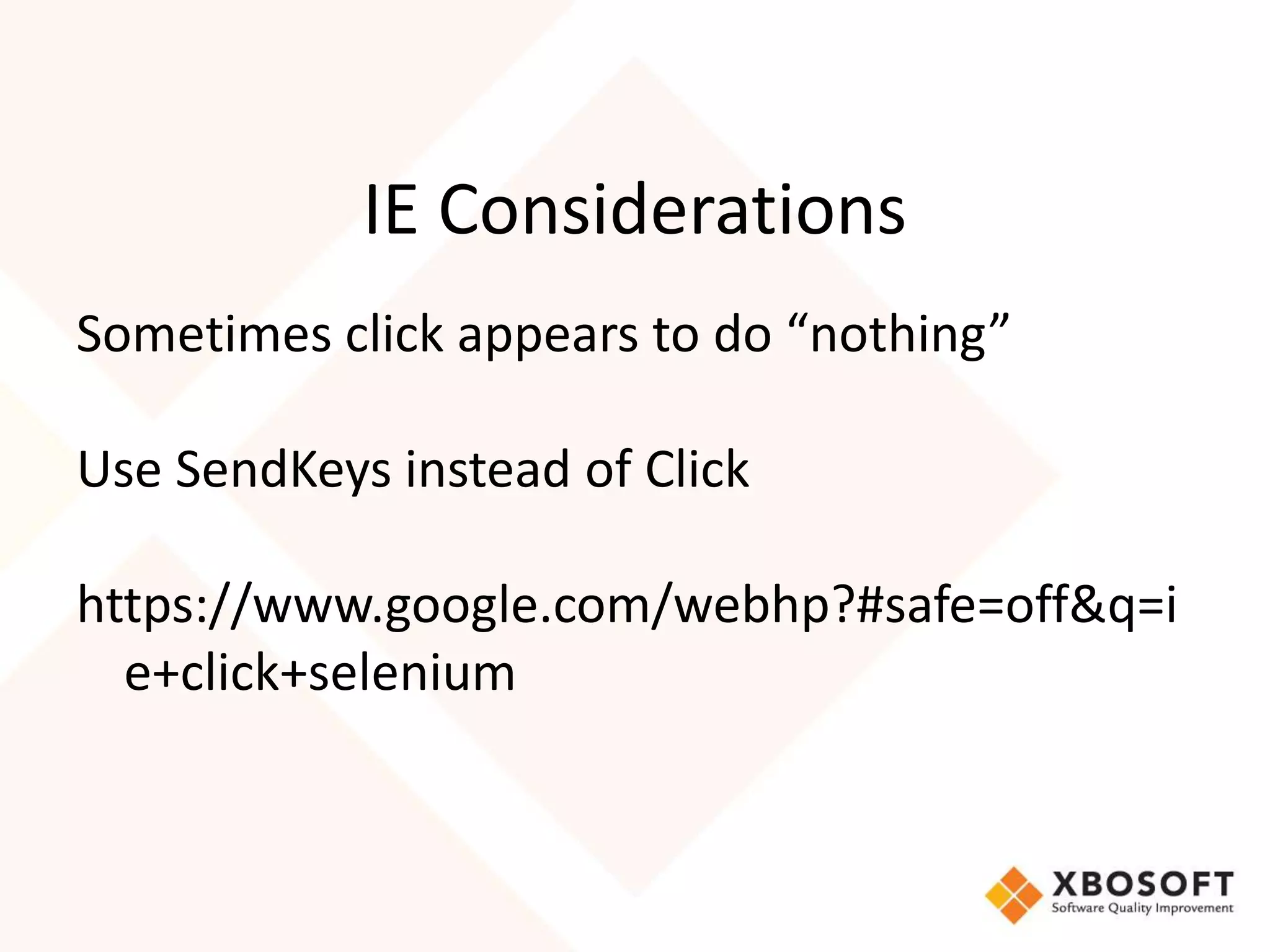 IE Considerations

Sometimes click appears to do “nothing”

Use SendKeys instead of Click

https://www.google.com/webhp?#safe=off&q=ie+click+selenium

XBOSOFT
Software Quality Improvement